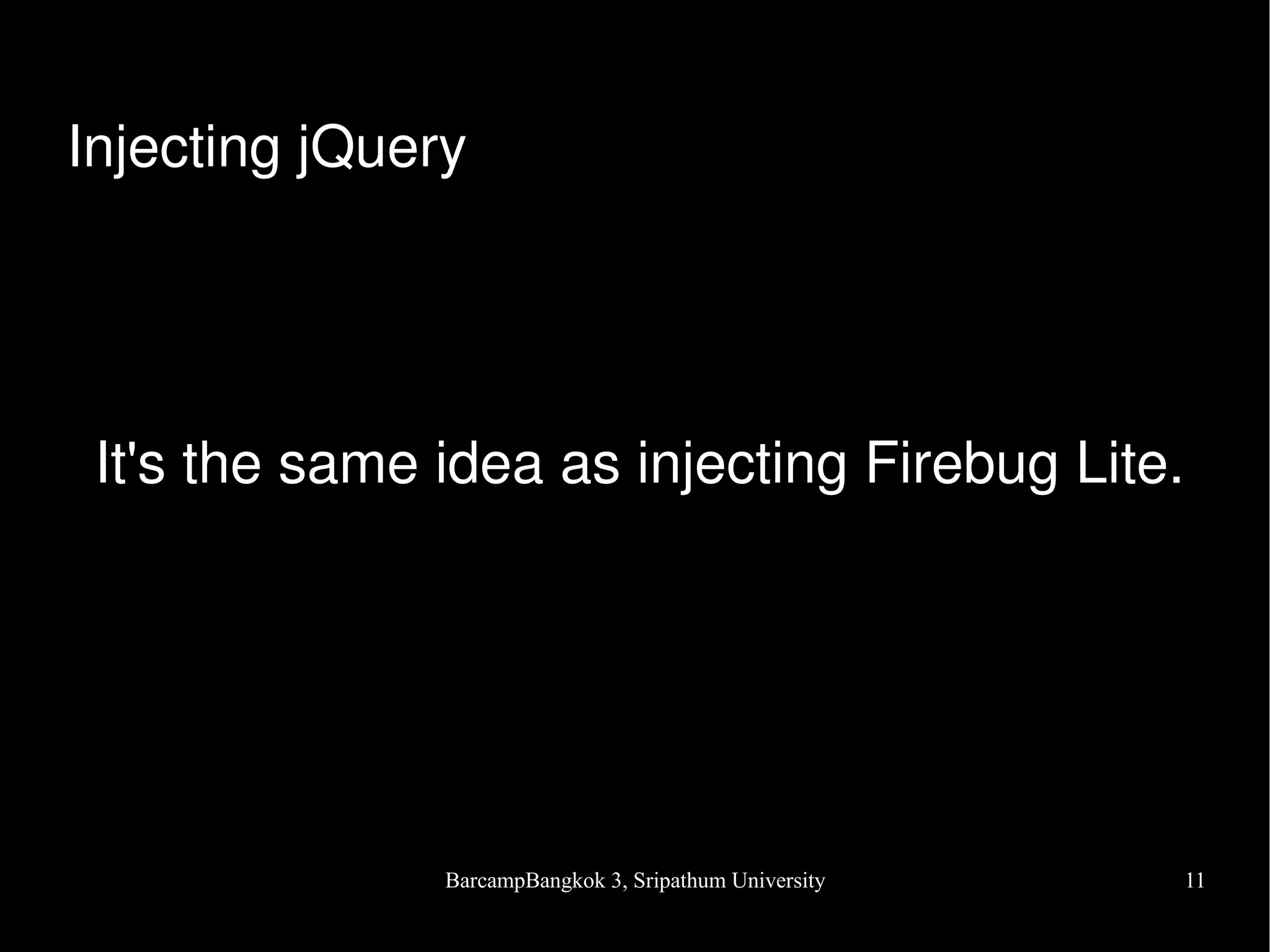 Injecting jQuery

It's the same idea as injecting Firebug Lite.

BarcampBangkok 3, Sripathum University

11